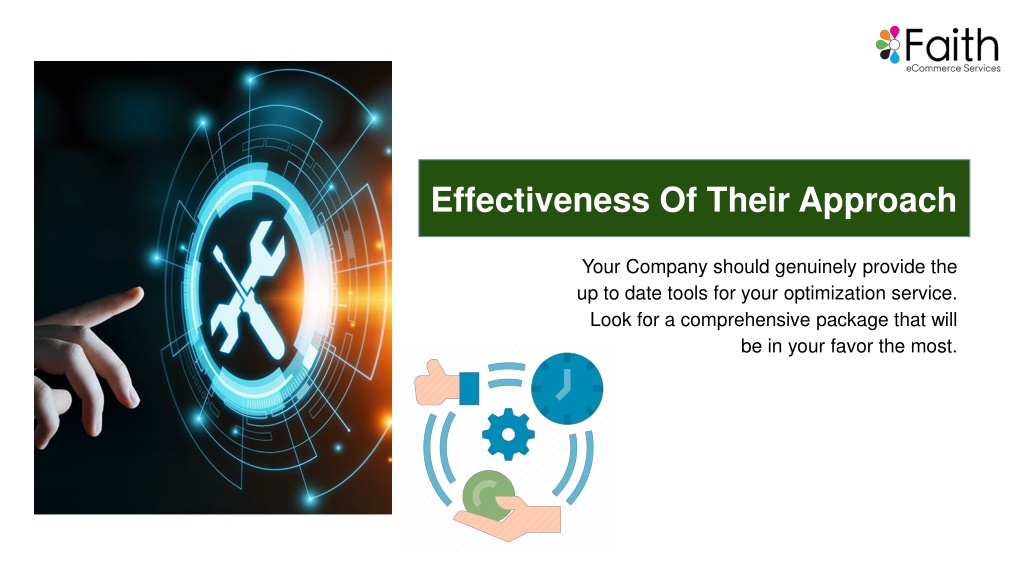 Faith
eCommerce Services

Effectiveness Of Their Approach

Your Company should genuinely provide the up to date tools for your optimization service. Look for a comprehensive package that will be in your favor the most.